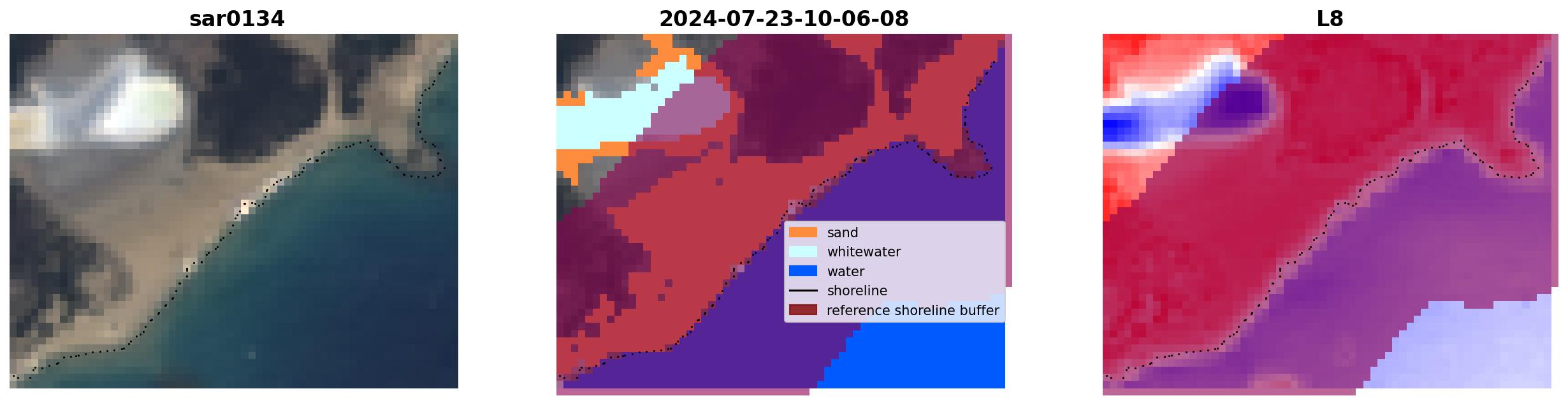 sar0134

2024-07-23-10-06-08

sand
whitewater
water
shoreline
reference shoreline buffer

L8